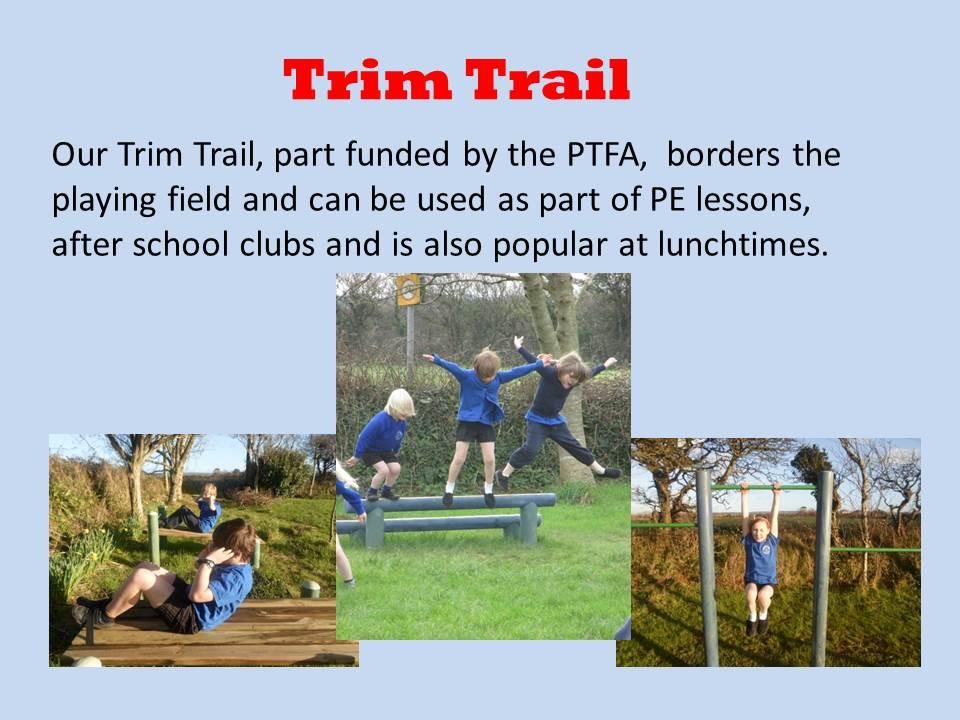 Trim Trail

Our Trim Trail, part funded by the PTFA, borders the playing field and can be used as part of PE lessons, after school clubs and is also popular at lunchtimes.